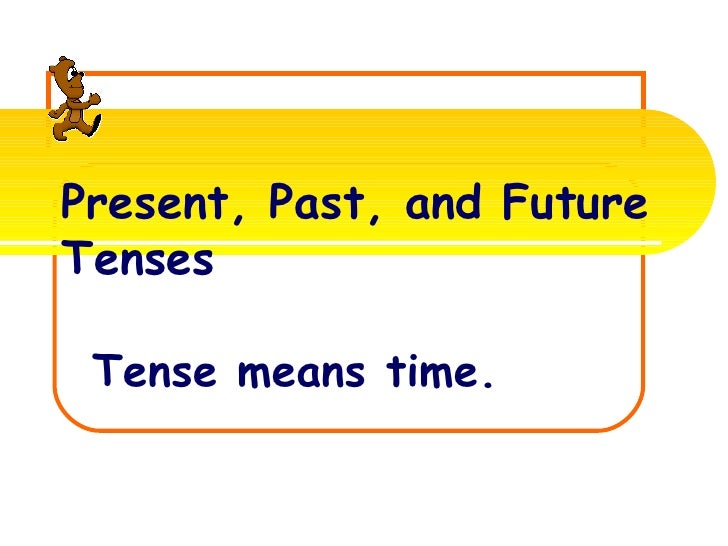 Present, Past, and Future Tenses

Tense means time.